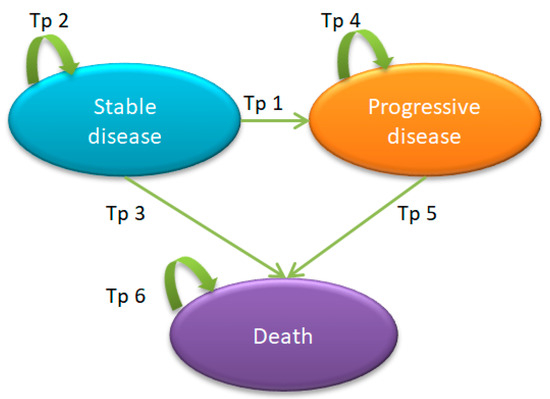 Tp 2

Tp 4

Stable disease

Tp 1

Progressive disease

Tp 3

Tp 5

Tp 6

Death